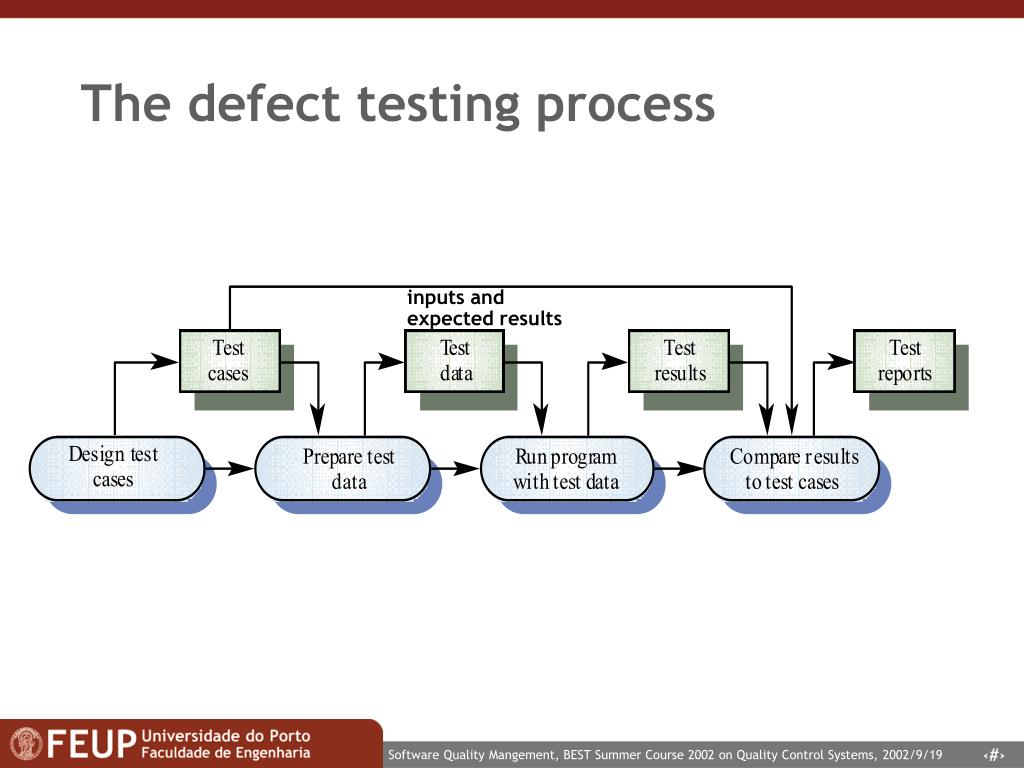 The defect testing process

inputs and expected results

Test cases

Test data

Test results

Test reports

Design test cases

Prepare test data

Run program with test data

Compare results to test cases

FEUP Universidade do Porto Faculdade de Engenharia

Software Quality Mangement, BEST Summer Course 2002 on Quality Control Systems, 2002/9/19 ‹#›